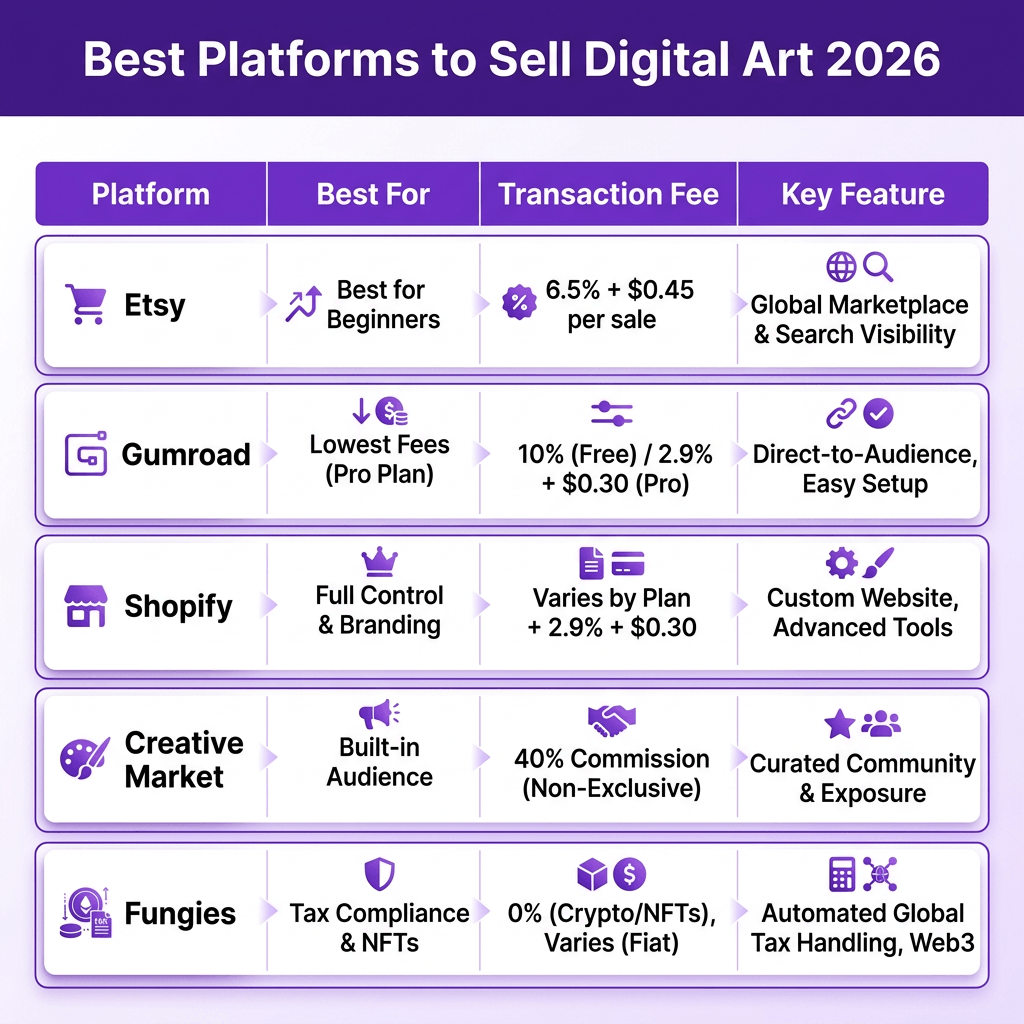 Best Platforms to Sell Digital Art 2026

| Platform | Best For | Transaction Fee | Key Feature |
|---|---|---|---|
| Etsy | Best for Beginners | 6.5% + \$0.45 per sale | Global Marketplace & Search Visibility |
| Gumroad | Lowest Fees (Pro Plan) | 10% (Free) / 2.9% + \$0.30 (Pro) | Direct-to-Audience, Easy Setup |
| Shopify | Full Control & Branding | Varies by Plan + 2.9% + \$0.30 | Custom Website, Advanced Tools |
| Creative Market | Built-in Audience | 40% Commission (Non-Exclusive) | Curated Community & Exposure |
| Fungies | Tax Compliance & NFTs | 0% (Crypto/NFTs), Varies (Fiat) | Automated Global Tax Handling, Web3 |